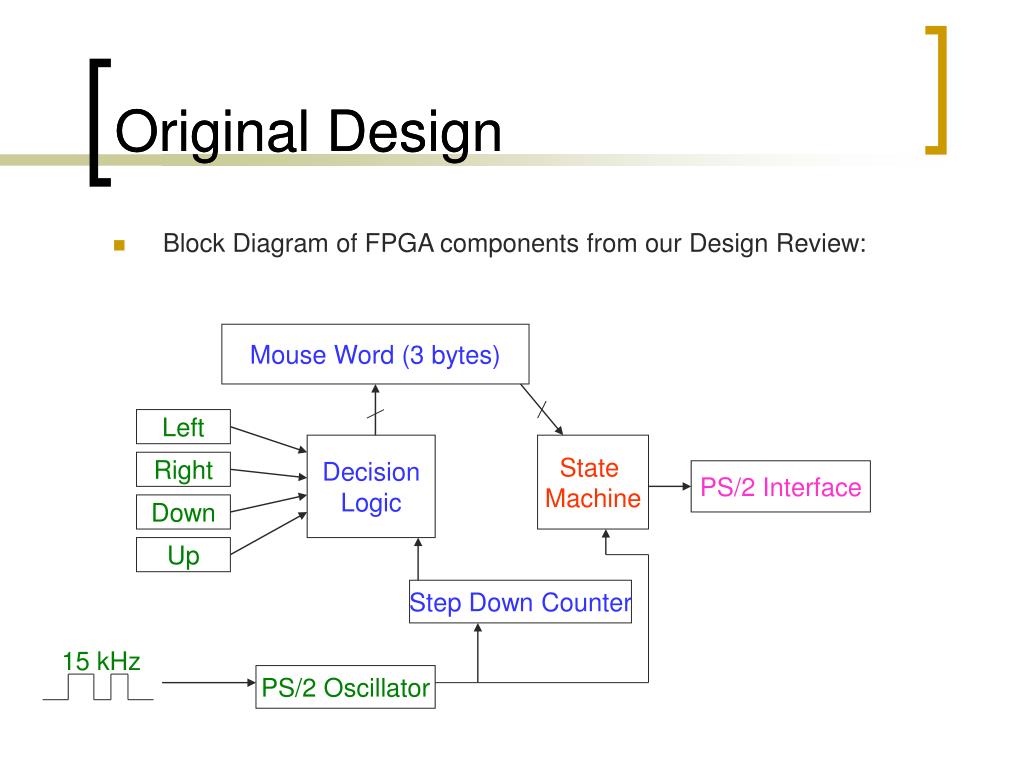 Original Design

Block Diagram of FPGA components from our Design Review:

Mouse Word (3 bytes)

Left

Right

Down

Up

Decision Logic

State Machine

PS/2 Interface

Step Down Counter

15 kHz

PS/2 Oscillator